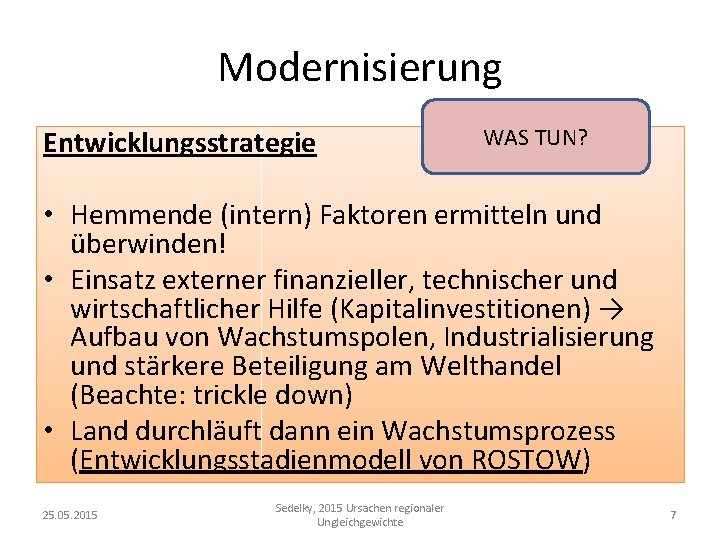 Modernisierung

WAS TUN?

Entwicklungsstrategie

• Hemmende (intern) Faktoren ermitteln und überwinden!
• Einsatz externer finanzieller, technischer und wirtschaftlicher Hilfe (Kapitalinvestitionen) → Aufbau von Wachstumspolen, Industrialisierung und stärkere Beteiligung am Welthandel (Beachte: trickle down)
• Land durchläuft dann ein Wachstumsprozess (Entwicklungsstadienmodell von ROSTOW)

25.05.2015

Sedelky, 2015 Ursachen regionaler Ungleichgewichte

7